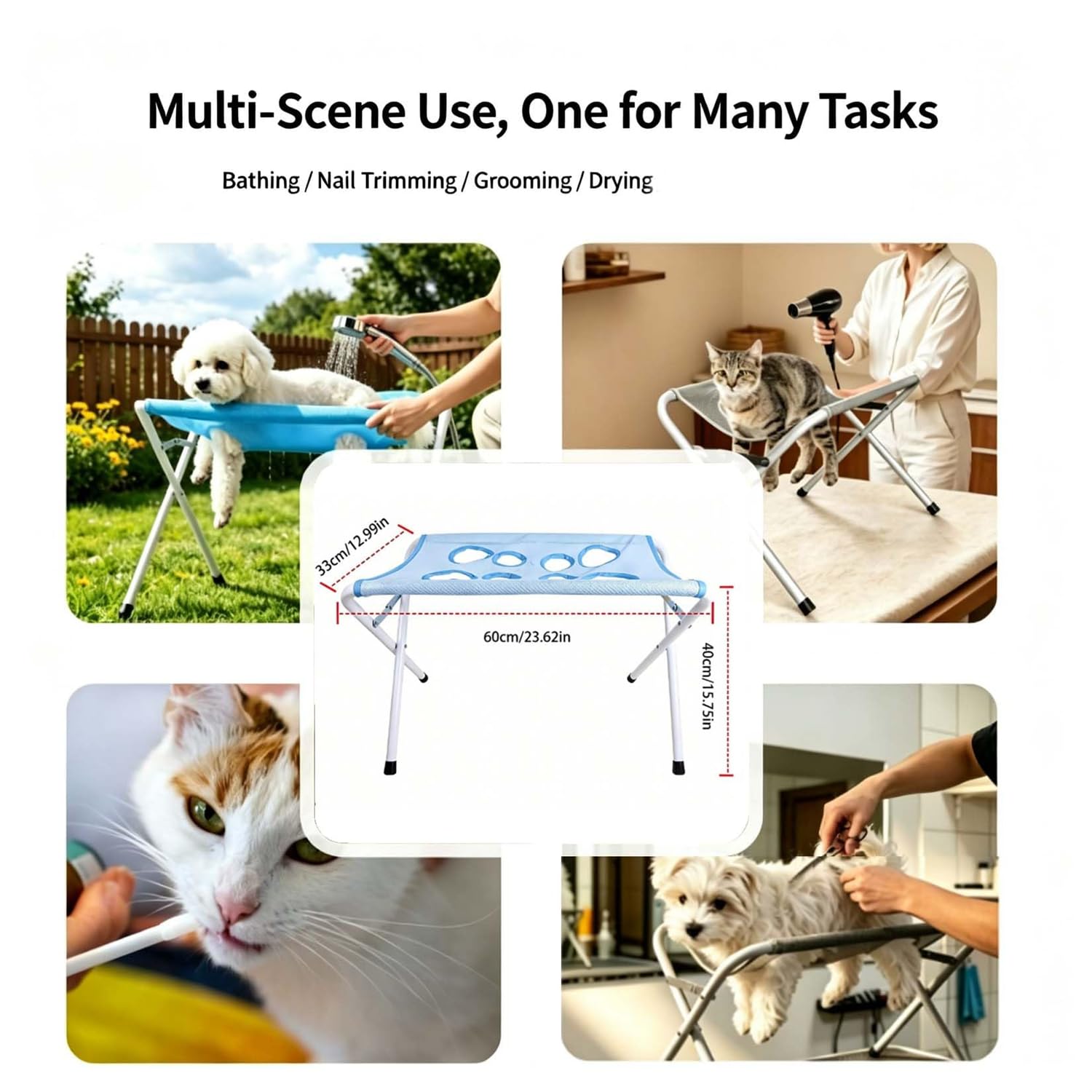 Multi-Scene Use, One for Many Tasks

Bathing / Nail Trimming / Grooming / Drying

33cm/12.99in

60cm/23.62in

40cm/15.75in